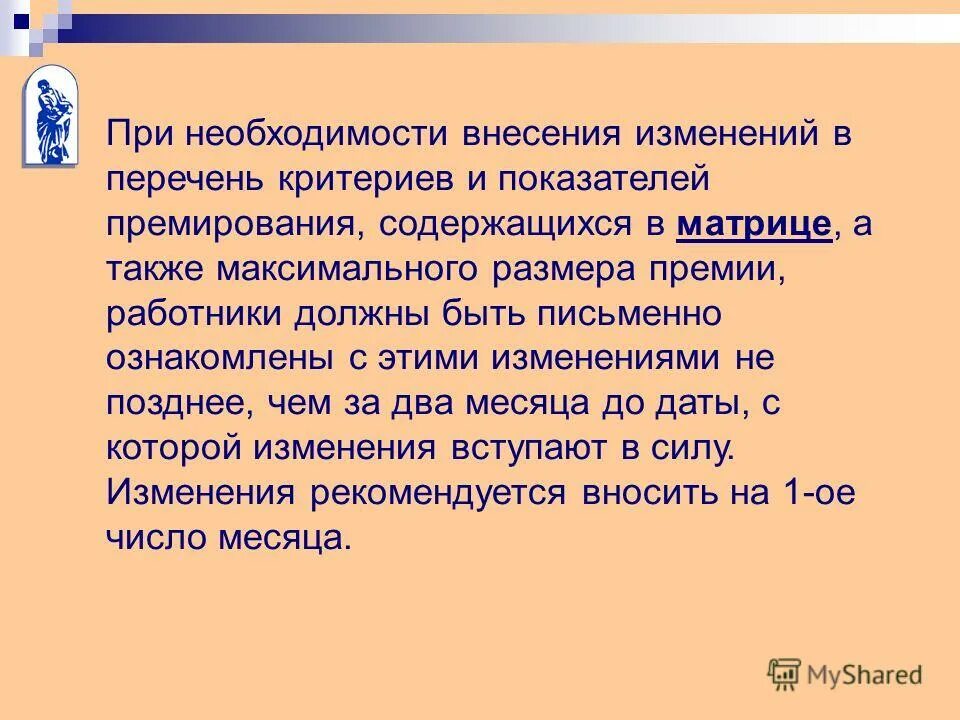 При необходимости внесения изменений в перечень критериев и показателей премирования, содержащихся в матрице, а также максимального размера премии, работники должны быть письменно ознакомлены с этими изменениями не позднее, чем за два месяца до даты, с которой изменения вступают в силу. Изменения рекомендуется вносить на 1-ое число месяца.

MyShared